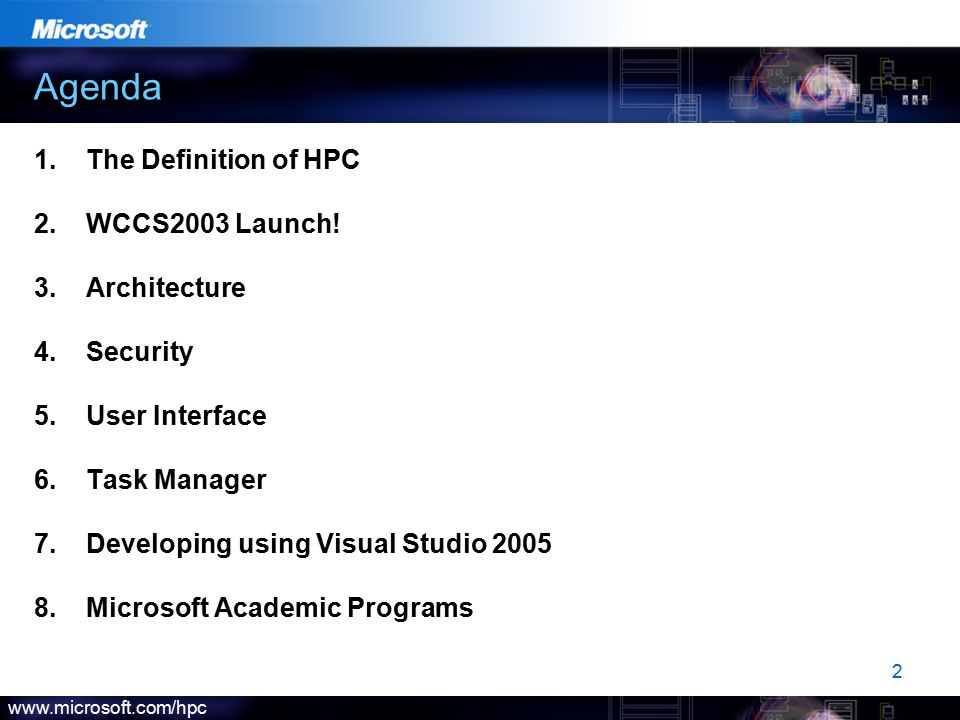 Microsoft

Agenda

1. The Definition of HPC
2. WCCS2003 Launch!
3. Architecture
4. Security
5. User Interface
6. Task Manager
7. Developing using Visual Studio 2005
8. Microsoft Academic Programs

2

www.microsoft.com/hpc